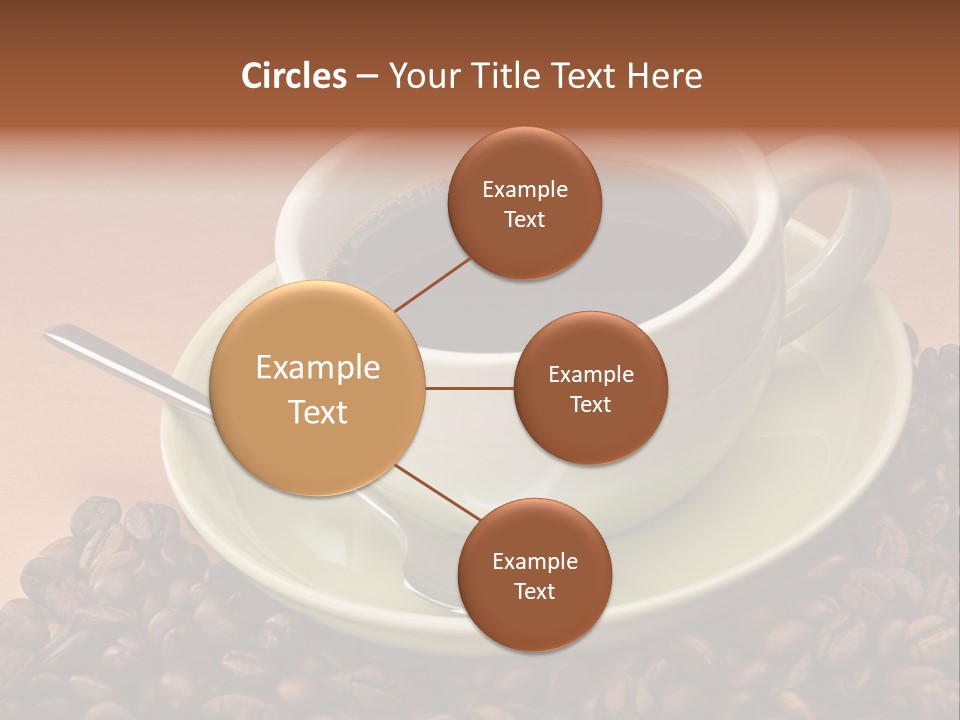 Circles – Your Title Text Here

Example Text

Example Text

Example Text

Example Text